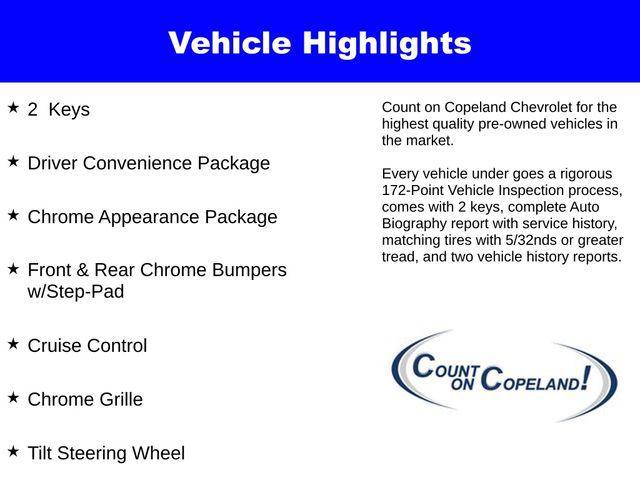 Vehicle Highlights

★ 2 Keys

★ Driver Convenience Package

★ Chrome Appearance Package

★ Front & Rear Chrome Bumpers w/Step-Pad

★ Cruise Control

★ Chrome Grille

★ Tilt Steering Wheel

Count on Copeland Chevrolet for the highest quality pre-owned vehicles in the market.

Every vehicle under goes a rigorous 172-Point Vehicle Inspection process, comes with 2 keys, complete Auto Biography report with service history, matching tires with 5/32nds or greater tread, and two vehicle history reports.

COUNT ON COPELAND!